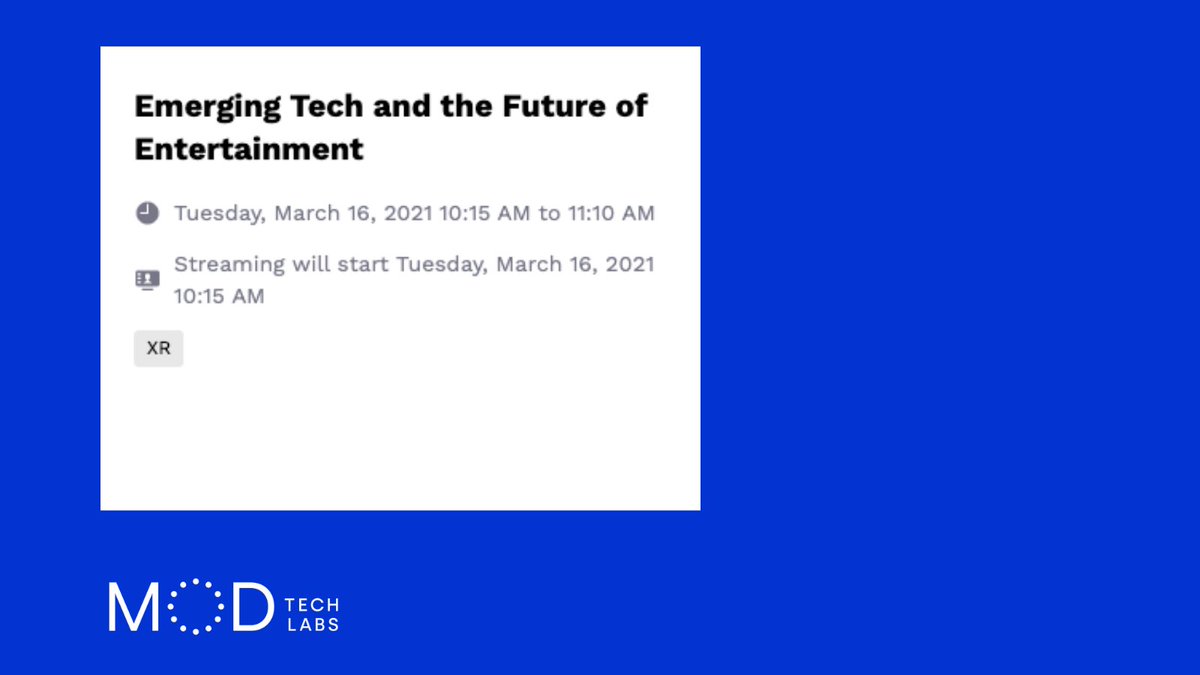 Emerging Tech and the Future of Entertainment

Tuesday, March 16, 2021 10:15 AM to 11:10 AM

Streaming will start Tuesday, March 16, 2021 10:15 AM

XR

MOD TECH LABS